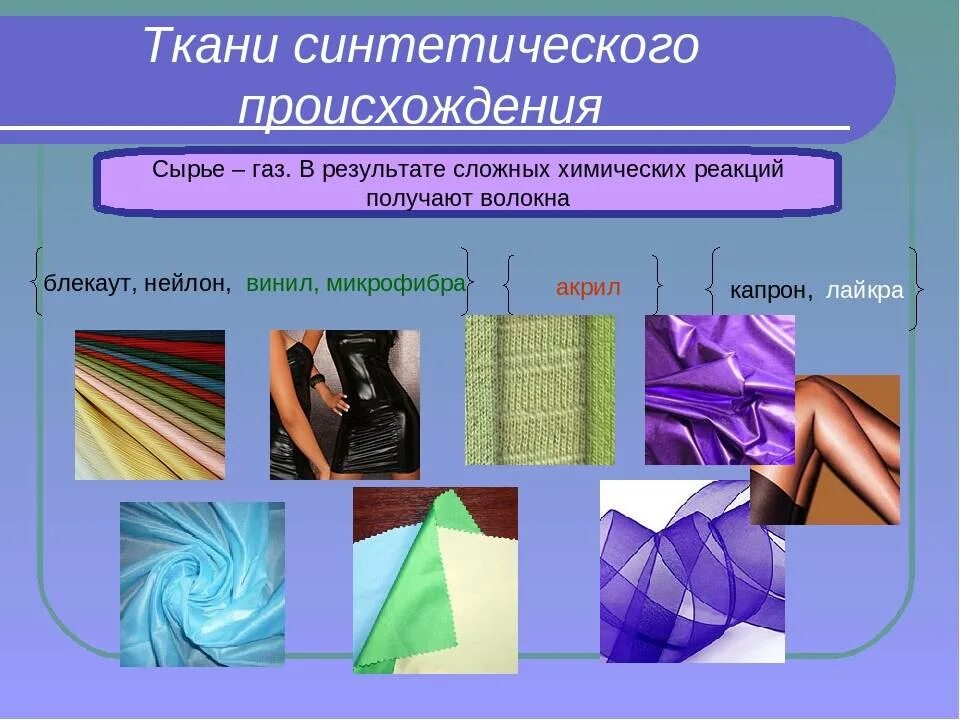 Ткани синтетического происхождения

Сырье – газ. В результате сложных химических реакций получают волокна

блекаут, нейлон, винил, микрофибра

акрил

капрон, лайкра